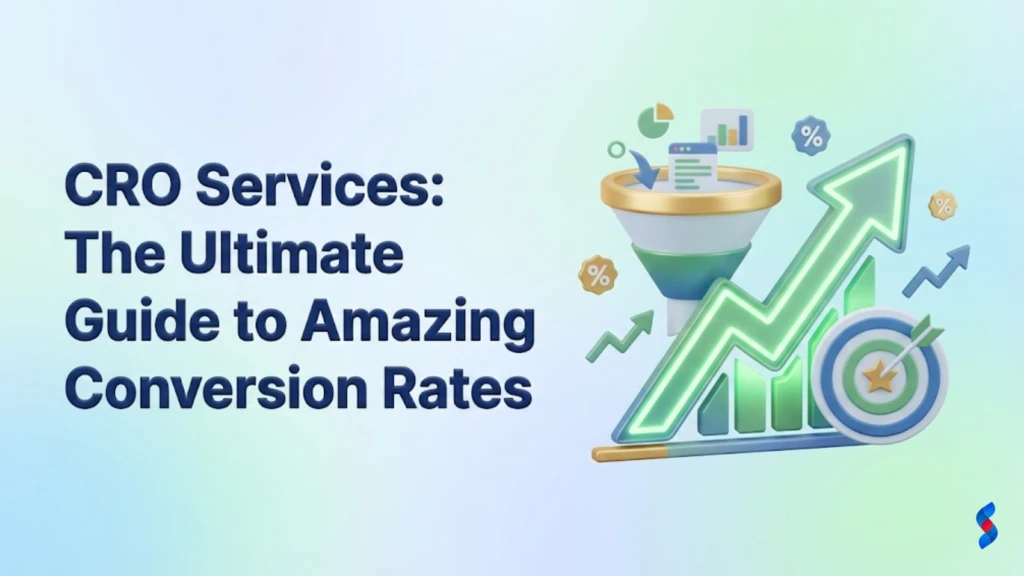 CRO Services: The Ultimate Guide to Amazing Conversion Rates

%

%

%